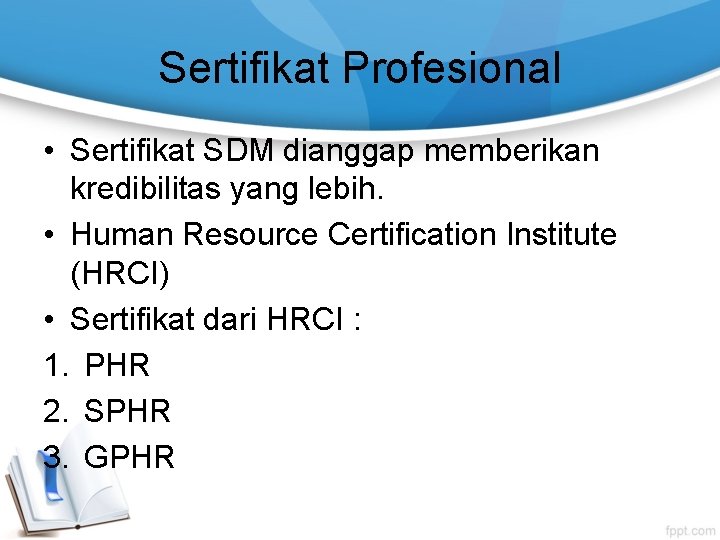 Sertifikat Profesional

• Sertifikat SDM dianggap memberikan kredibilitas yang lebih.
• Human Resource Certification Institute (HRCI)
• Sertifikat dari HRCI :
1. PHR
2. SPHR
3. GPHR

fppt.com